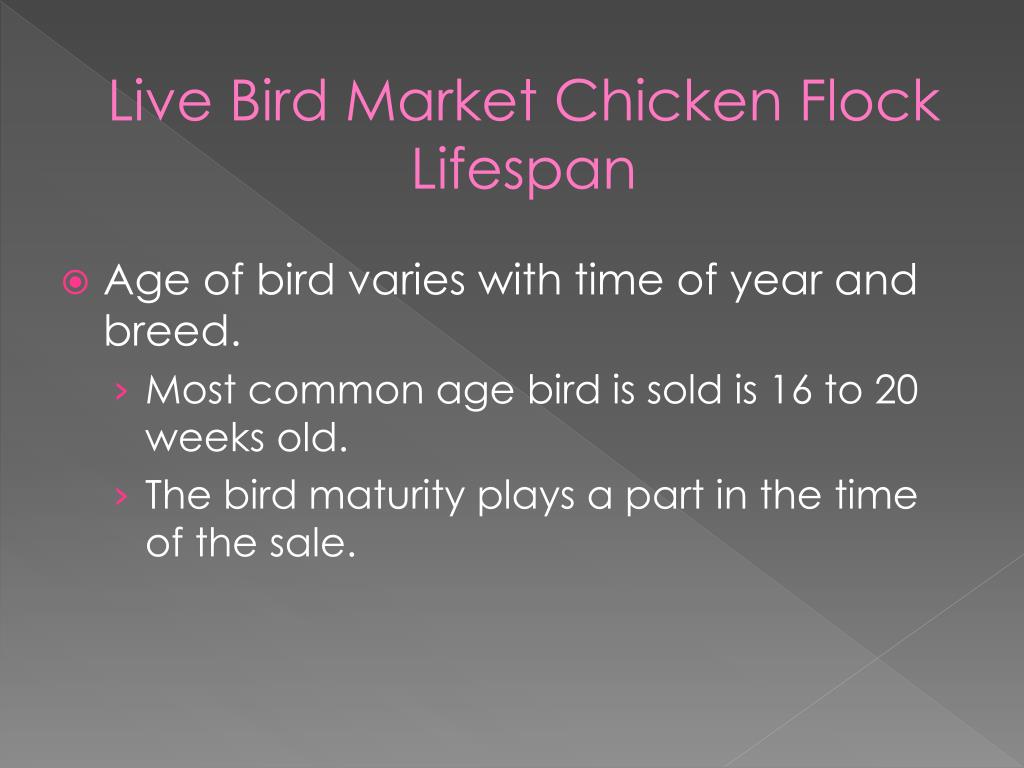 Live Bird Market Chicken Flock Lifespan

Age of bird varies with time of year and breed.

› Most common age bird is sold is 16 to 20 weeks old.

› The bird maturity plays a part in the time of the sale.